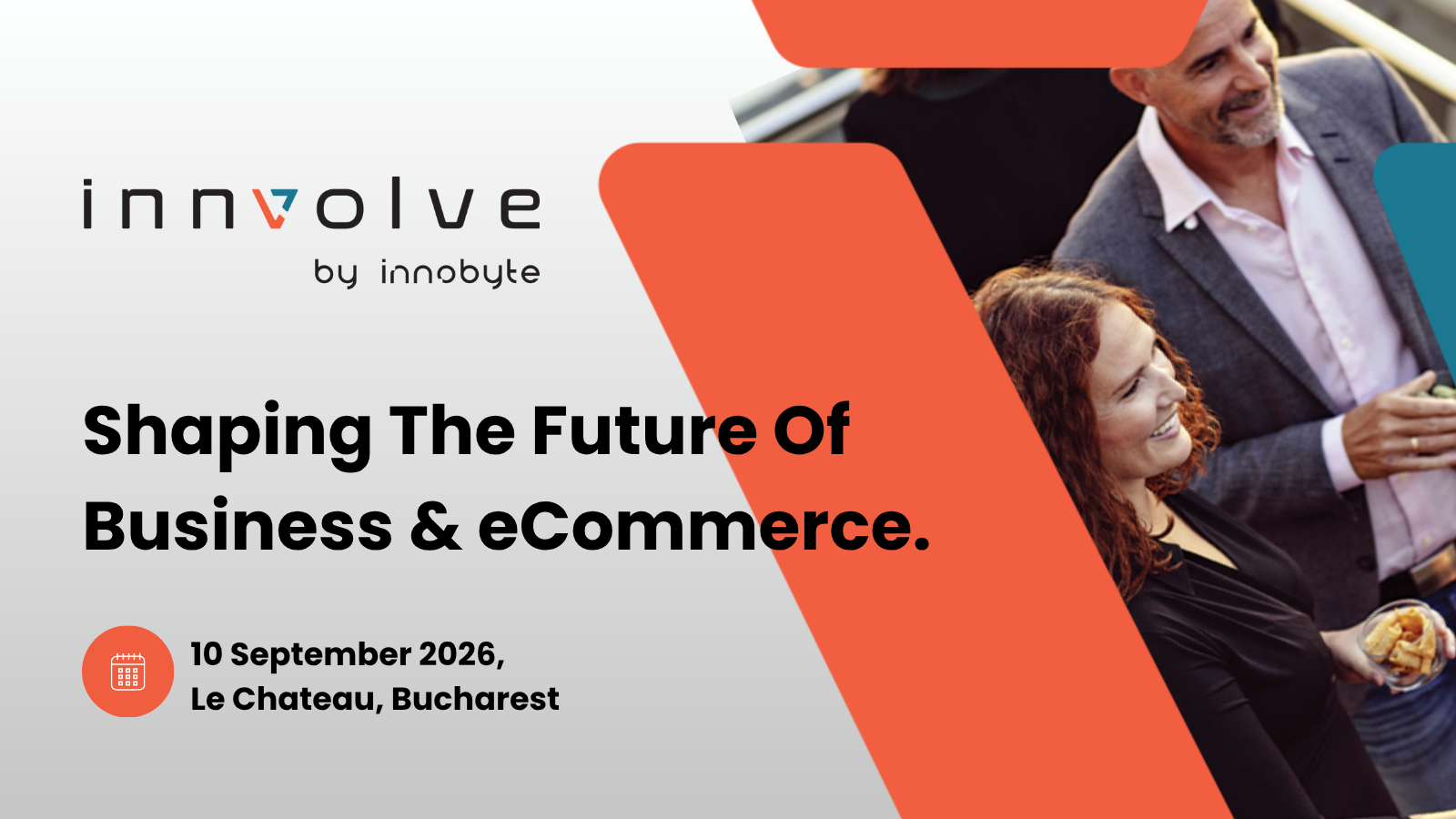 innvolve

by innobyte

Shaping The Future Of Business & eCommerce.

10 September 2026,
Le Chateau, Bucharest